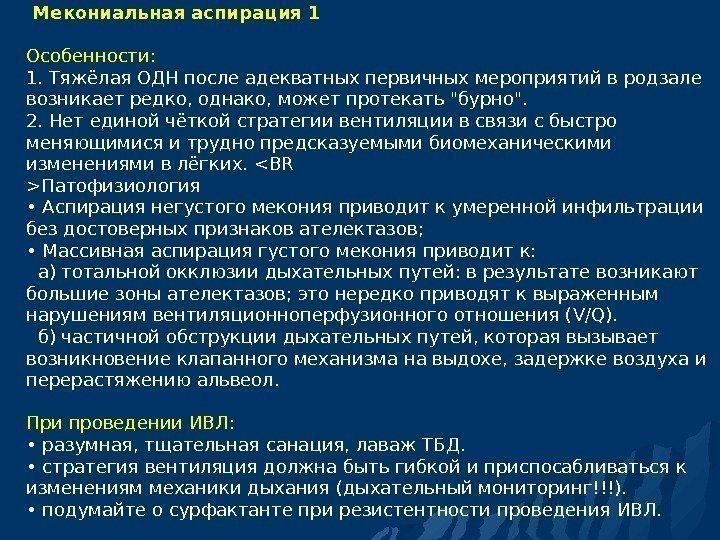 Мекониальная аспирация 1

Особенности:
1. Тяжёлая ОДН после адекватных первичных мероприятий в родзале возникает редко, однако, может протекать "бурно".
2. Нет единой чёткой стратегии вентиляции в связи с быстро меняющимися и трудно предсказуемыми биомеханическими изменениями в лёгких. <BR
>Патофизиология
• Аспирация негустого мекония приводит к умеренной инфильтрации без достоверных признаков ателектазов;
• Массивная аспирация густого мекония приводит к:
а) тотальной окклюзии дыхательных путей: в результате возникают большие зоны ателектазов; это нередко приводят к выраженным нарушениям вентиляционноперфузионного отношения (V/Q).
б) частичной обструкции дыхательных путей, которая вызывает возникновение клапанного механизма на выдохе, задержке воздуха и перерастяжению альвеол.

При проведении ИВЛ:
• разумная, тщательная санация, лаваж ТБД.
• стратегия вентиляция должна быть гибкой и приспосабливаться к изменениям механики дыхания (дыхательный мониторинг!!!).
• подумайте о сурфактанте при резистентности проведения ИВЛ.